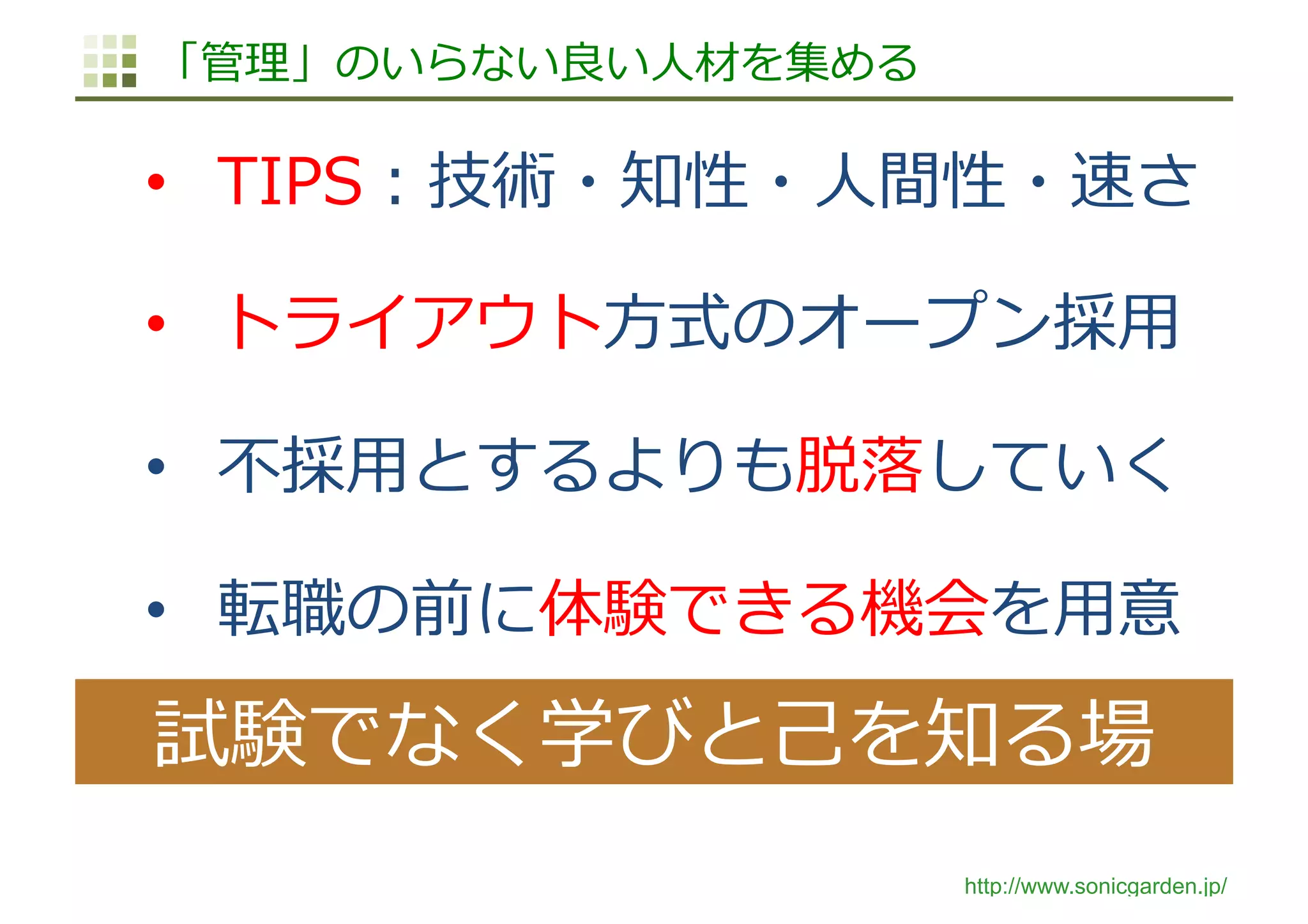 「管理」のいらない良い人材を集める

• TIPS：技術・知性・人間性・速さ

• トライアウト方式のオープン採用

• 不採用とするよりも脱落していく

• 転職の前に体験できる機会を用意

試験でなく学びと己を知る場

http://www.sonicgarden.jp/